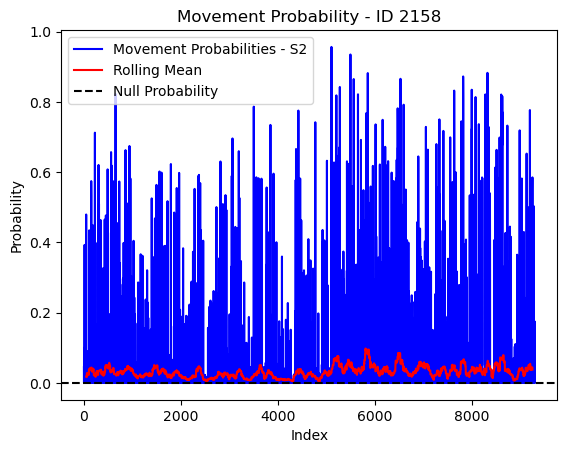 Movement Probability - ID 2158

Movement Probabilities - S2
Rolling Mean
Null Probability

Probability

1.0
0.8
0.6
0.4
0.2
0.0

0
2000
4000
6000
8000

Index